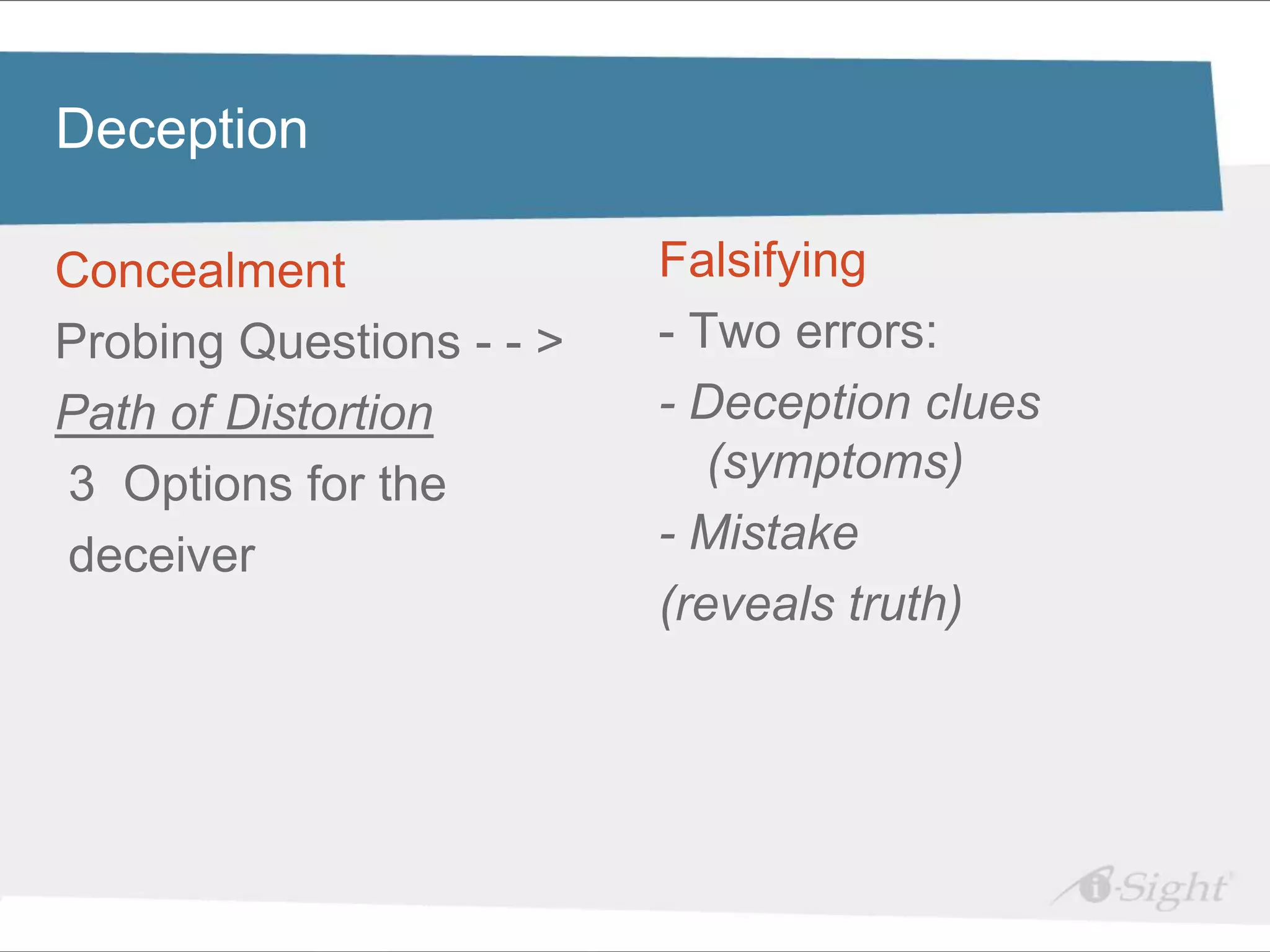 Deception

Concealment

Probing Questions - - >

Path of Distortion

3 Options for the deceiver

Falsifying

- Two errors:

- Deception clues (symptoms)

- Mistake

(reveals truth)

i-Sight